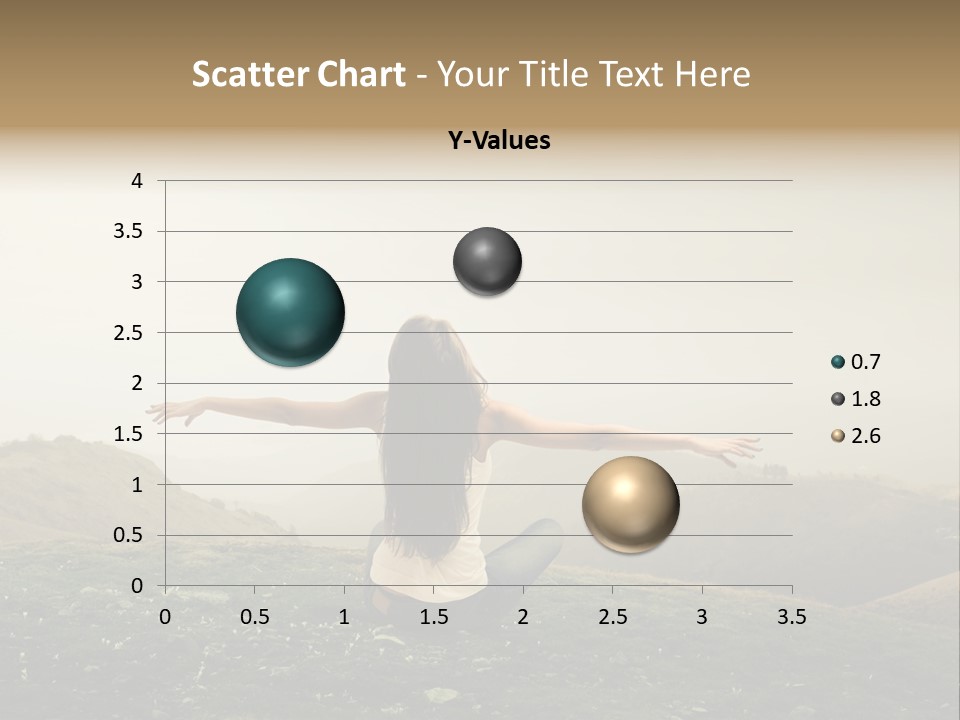 Scatter Chart - Your Title Text Here

Y-Values

4
3.5
3
2.5
2
1.5
1
0.5
0

0 0.5 1 1.5 2 2.5 3 3.5

0.7
1.8
2.6